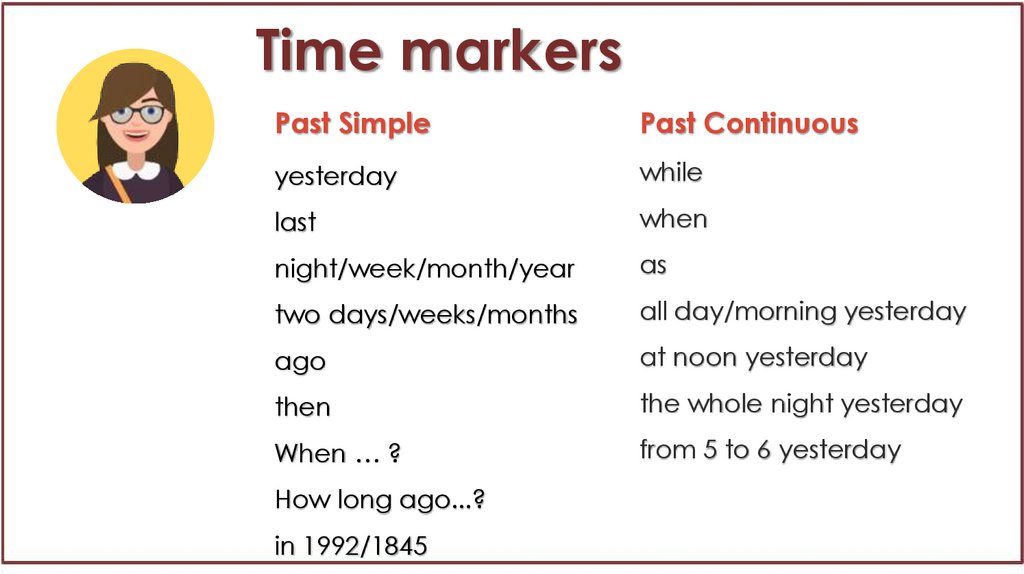 Time markers

Past Simple

yesterday
last
night/week/month/year
two days/weeks/months
ago
then
When … ?
How long ago...?
in 1992/1845

Past Continuous

while
when
as
all day/morning yesterday
at noon yesterday
the whole night yesterday
from 5 to 6 yesterday